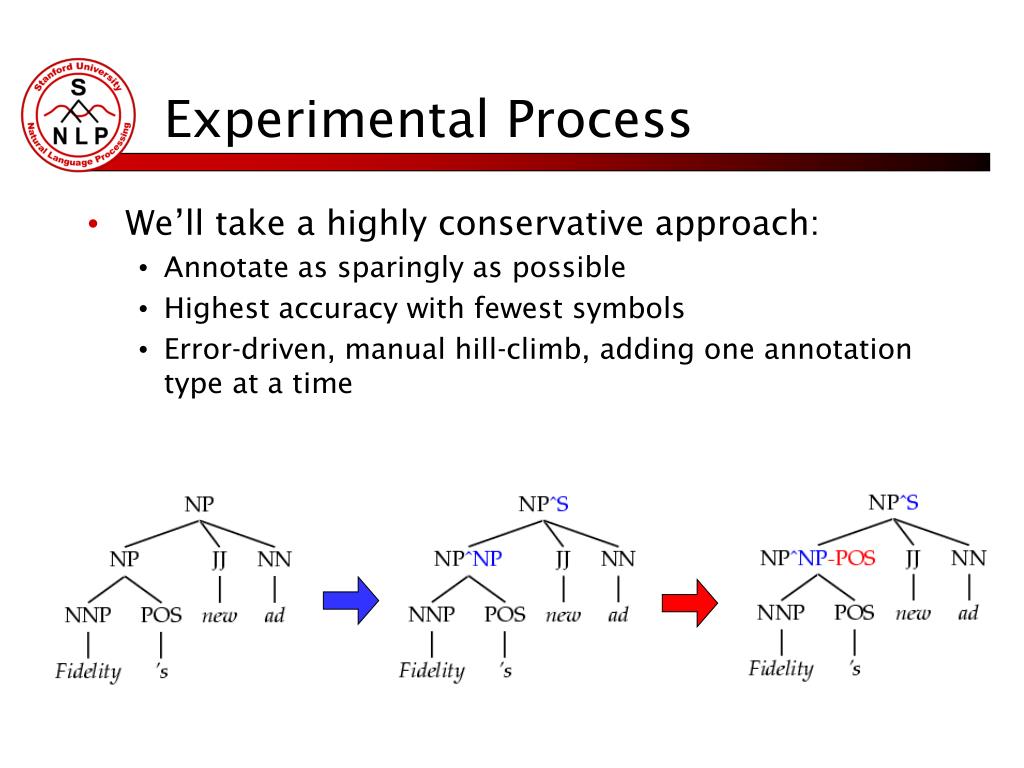 Stanford University
S
N L P
Natural Language Processing

Experimental Process

• We'll take a highly conservative approach:
  • Annotate as sparingly as possible
  • Highest accuracy with fewest symbols
  • Error-driven, manual hill-climb, adding one annotation type at a time

NP
NP JJ NN
NNP POS new ad
Fidelity 's

NP^S
NP^NP JJ NN
NNP POS new ad
Fidelity 's

NP^S
NP^NP-POS JJ NN
NNP POS new ad
Fidelity 's